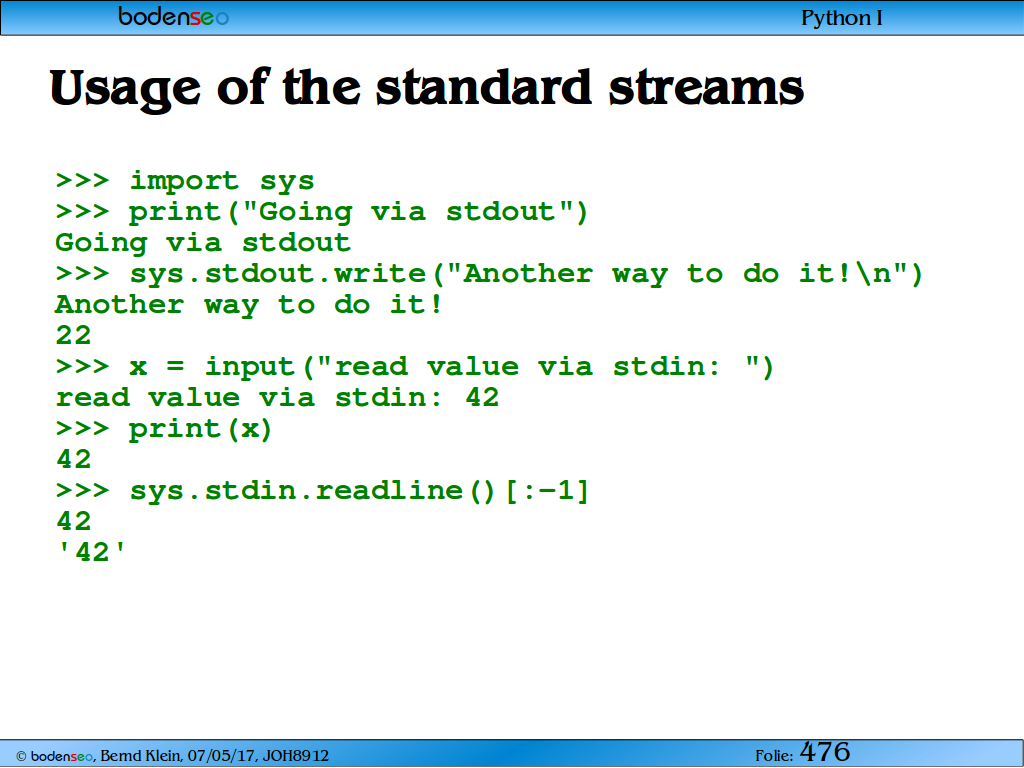 bodenseo

Python I

Usage of the standard streams

>>> import sys
>>> print("Going via stdout")
Going via stdout
>>> sys.stdout.write("Another way to do it!\n")
Another way to do it!
22
>>> x = input("read value via stdin: ")
read value via stdin: 42
>>> print(x)
42
>>> sys.stdin.readline()[:-1]
42
'42'

© bodenseo, Bernd Klein, 07/05/17, JOH8912

Folie: 476